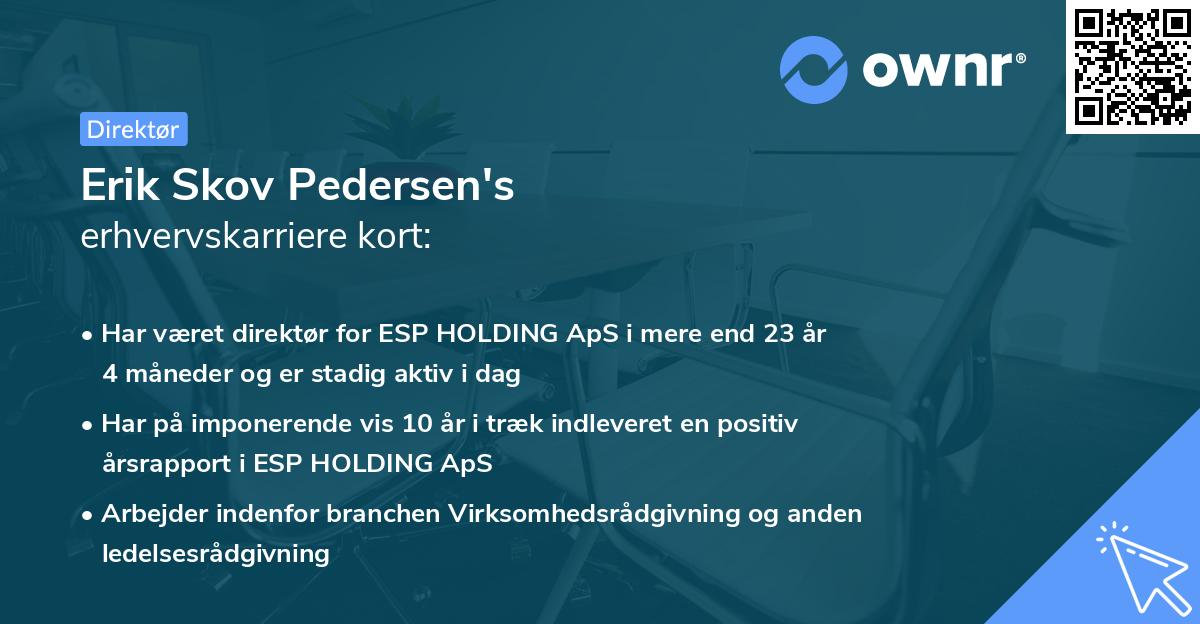 ownr®

Direktør

Erik Skov Pedersen's
erhvervskarriere kort:

• Har været direktør for ESP HOLDING ApS i mere end 23 år 4 måneder og er stadig aktiv i dag

• Har på imponerende vis 10 år i træk indleveret en positiv årsrapport i ESP HOLDING ApS

• Arbejder indenfor branchen Virksomhedsrådgivning og anden ledelsesrådgivning